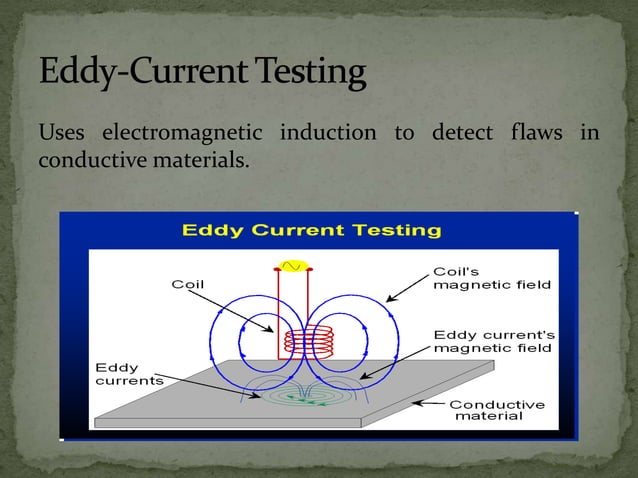 Eddy-Current Testing

Uses electromagnetic induction to detect flaws in conductive materials.

Eddy Current Testing

Coil

Coil's magnetic field

Eddy current's magnetic field

Eddy currents

Conductive material